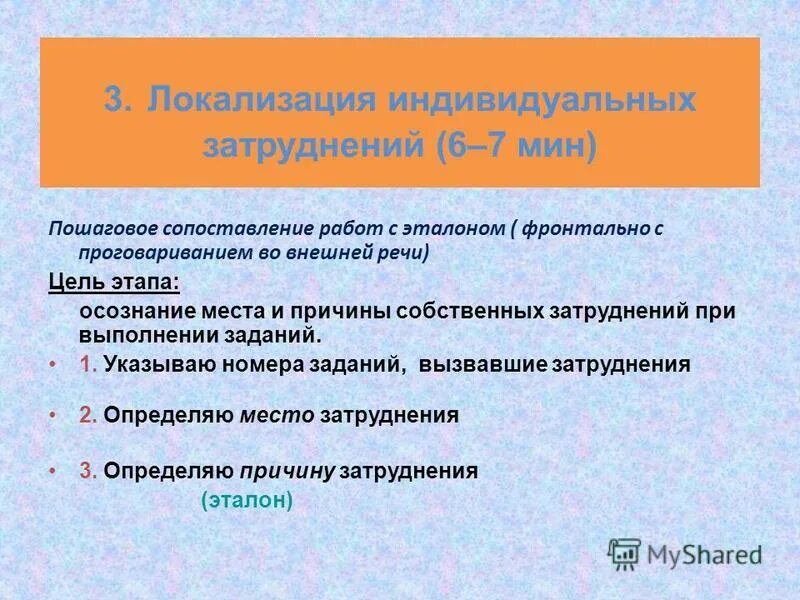 3. Локализация индивидуальных затруднений (6–7 мин)

Пошаговое сопоставление работ с эталоном ( фронтально с проговариванием во внешней речи)

Цель этапа:

осознание места и причины собственных затруднений при выполнении заданий.

• 1. Указываю номера заданий, вызвавшие затруднения

• 2. Определяю место затруднения

• 3. Определяю причину затруднения

(эталон)

MyShared